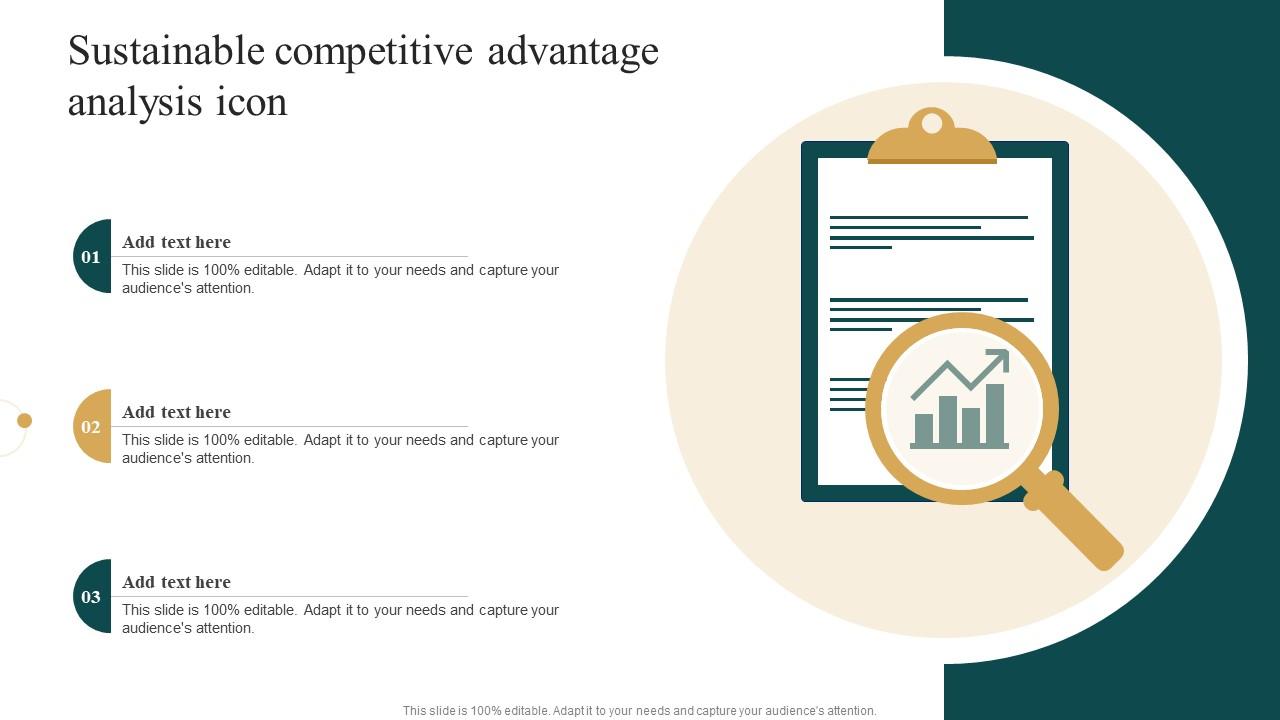 Sustainable competitive advantage analysis icon

01
Add text here
This slide is 100% editable. Adapt it to your needs and capture your audience's attention.

02
Add text here
This slide is 100% editable. Adapt it to your needs and capture your audience's attention.

03
Add text here
This slide is 100% editable. Adapt it to your needs and capture your audience's attention.

This slide is 100% editable. Adapt it to your needs and capture your audience's attention.